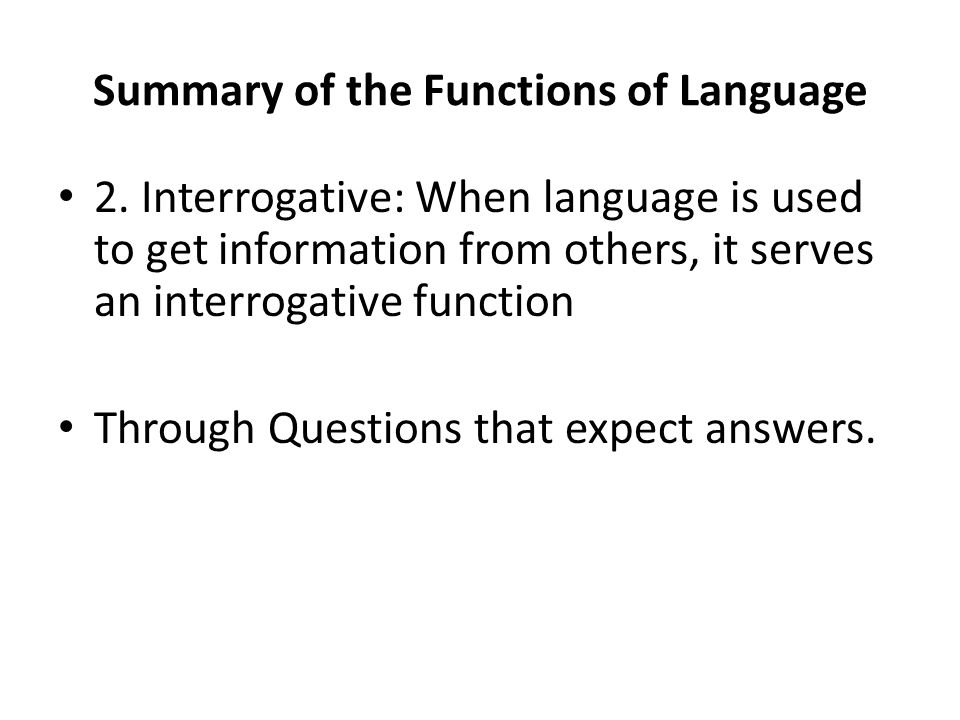 Summary of the Functions of Language

• 2. Interrogative: When language is used to get information from others, it serves an interrogative function

• Through Questions that expect answers.